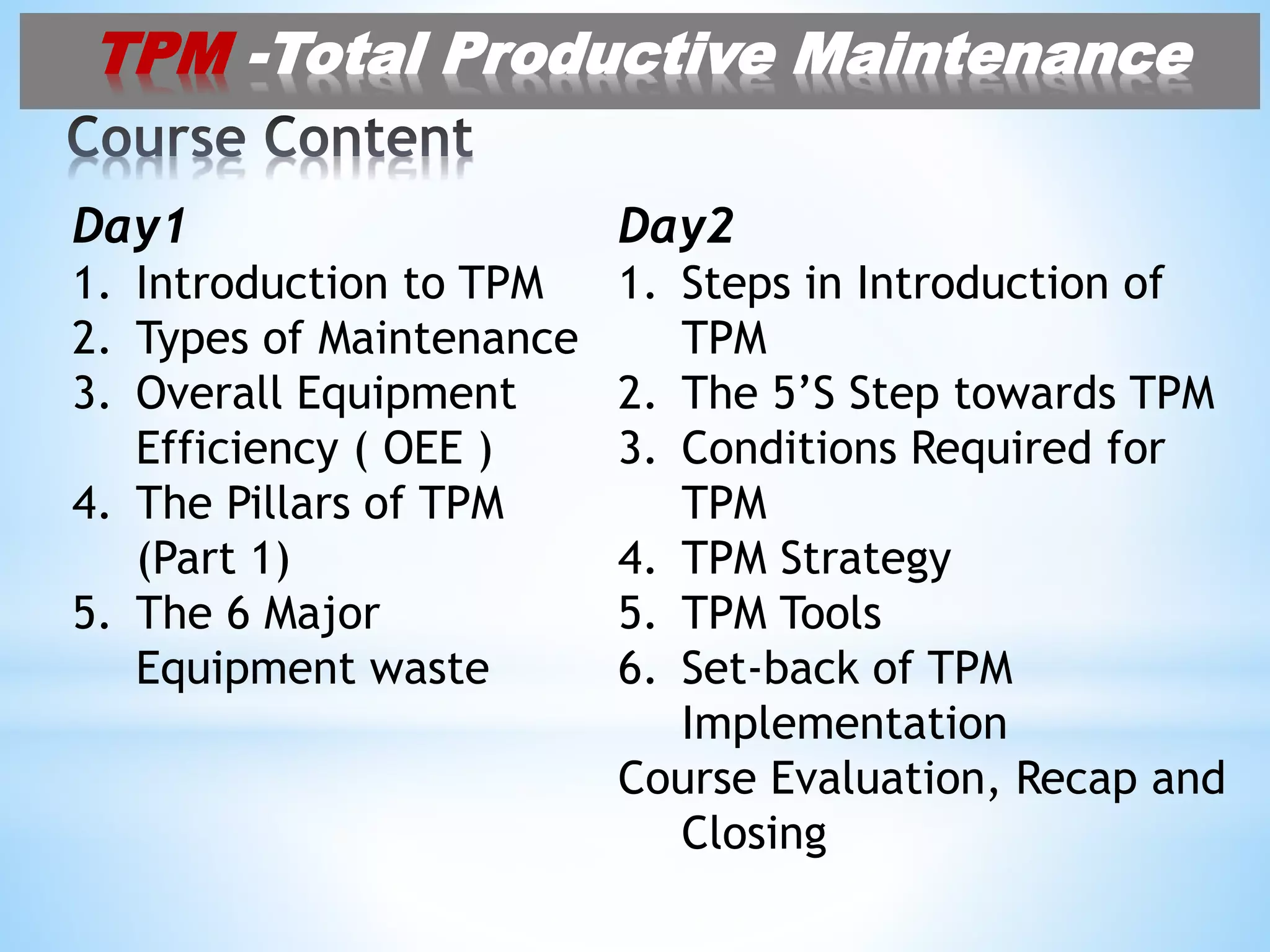 TPM -Total Productive Maintenance

Course Content

Day1
1. Introduction to TPM
2. Types of Maintenance
3. Overall Equipment Efficiency ( OEE )
4. The Pillars of TPM (Part 1)
5. The 6 Major Equipment waste

Day2
1. Steps in Introduction of TPM
2. The 5’S Step towards TPM
3. Conditions Required for TPM
4. TPM Strategy
5. TPM Tools
6. Set-back of TPM Implementation

Course Evaluation, Recap and Closing